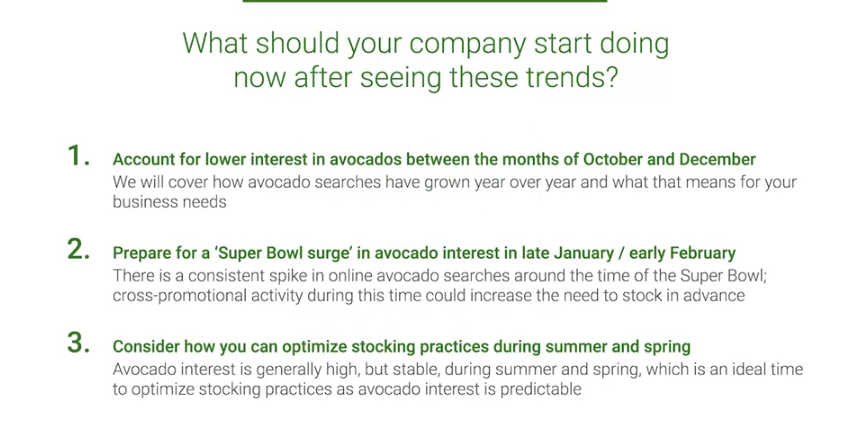 What should your company start doing now after seeing these trends?

1. Account for lower interest in avocados between the months of October and December
We will cover how avocado searches have grown year over year and what that means for your business needs

2. Prepare for a 'Super Bowl surge' in avocado interest in late January / early February
There is a consistent spike in online avocado searches around the time of the Super Bowl; cross-promotional activity during this time could increase the need to stock in advance

3. Consider how you can optimize stocking practices during summer and spring
Avocado interest is generally high, but stable, during summer and spring, which is an ideal time to optimize stocking practices as avocado interest is predictable